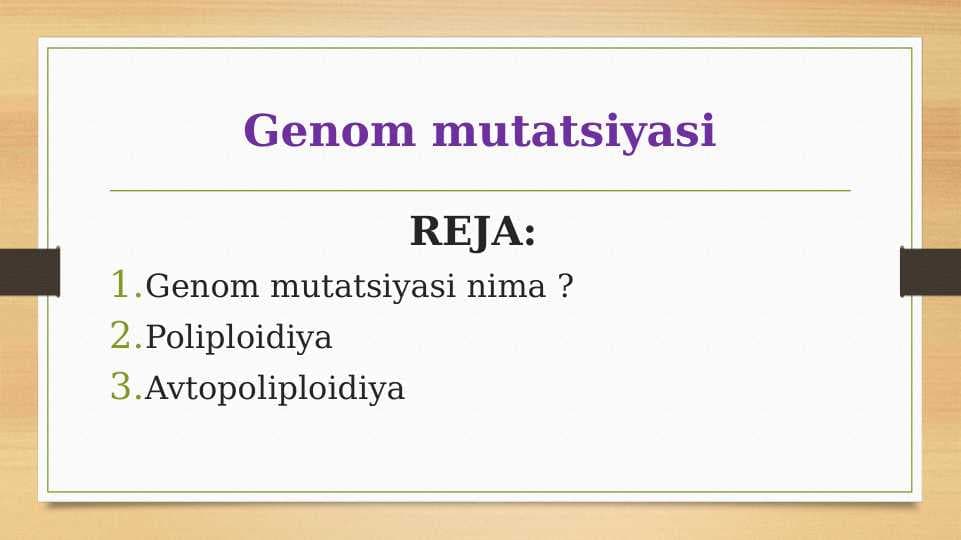 Genom mutatsiyasi

REJA:

1. Genom mutatsiyasi nima ?
2. Poliploidiya
3. Avtopoliploidiya